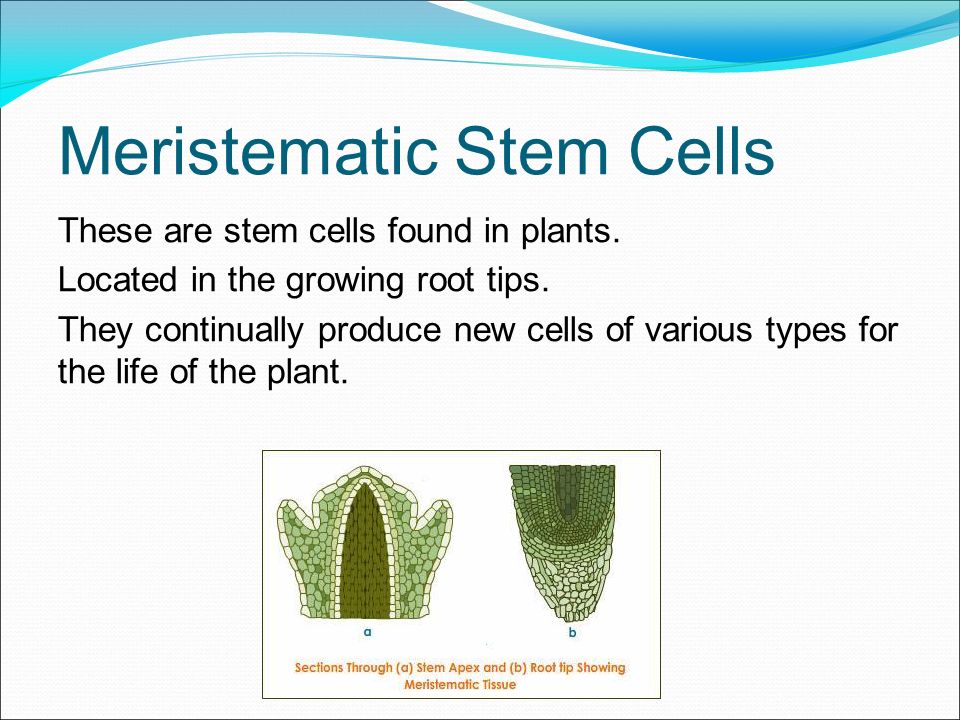 Meristematic Stem Cells

These are stem cells found in plants.

Located in the growing root tips.

They continually produce new cells of various types for the life of the plant.

a

b

Sections Through (a) Stem Apex and (b) Root tip Showing Meristematic Tissue